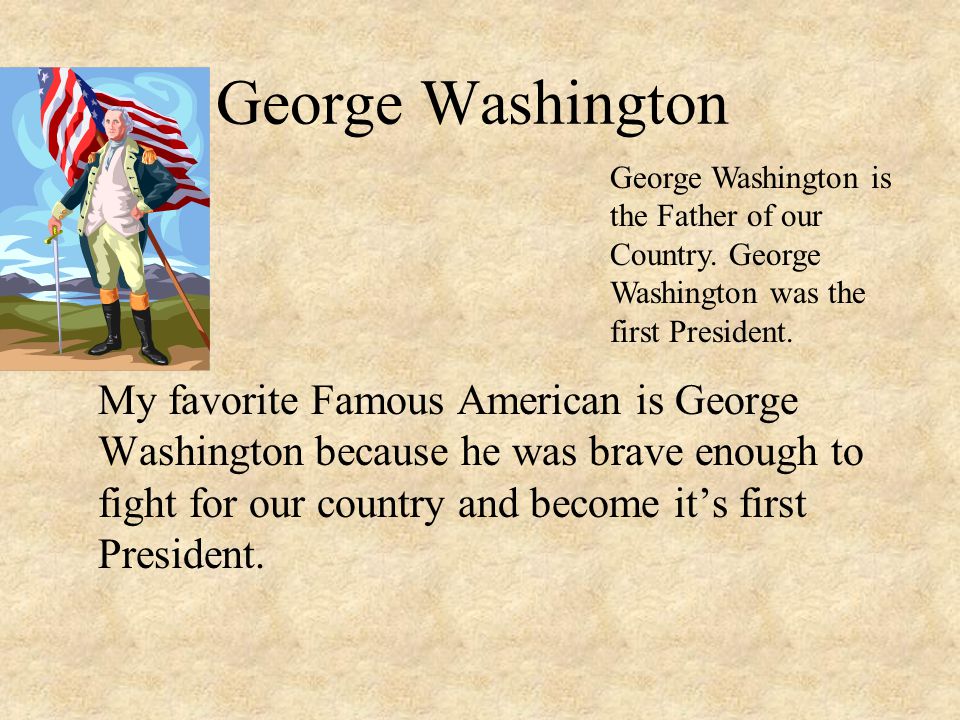 George Washington

George Washington is the Father of our Country. George Washington was the first President.

My favorite Famous American is George Washington because he was brave enough to fight for our country and become it’s first President.